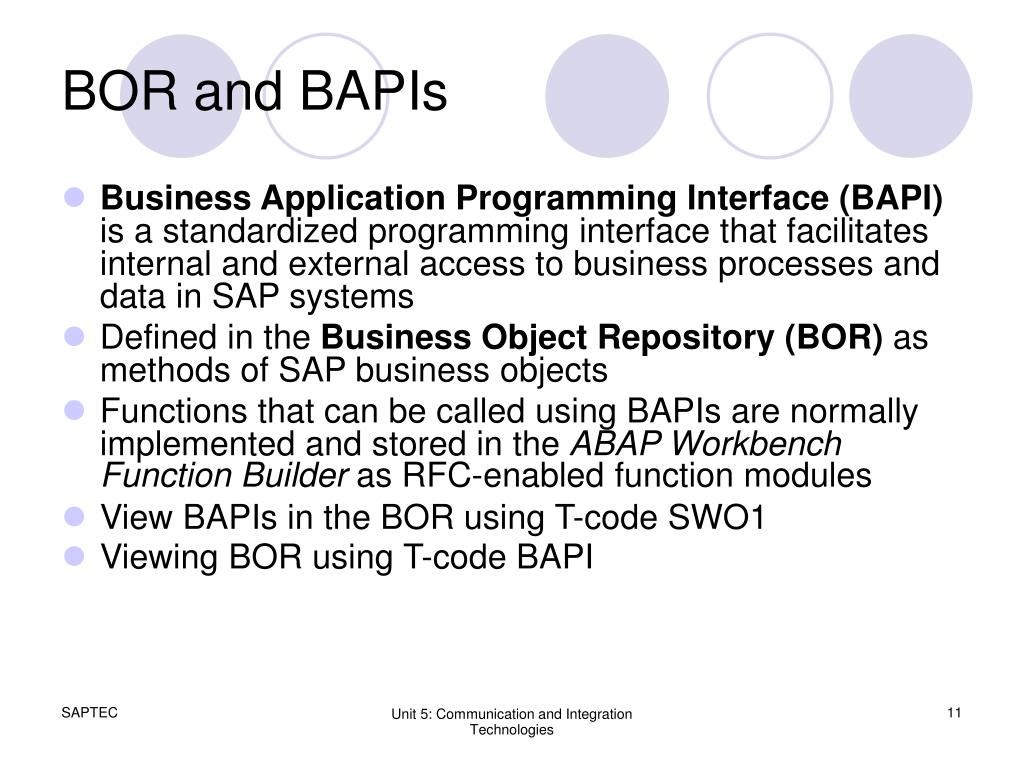 BOR and BAPIs

Business Application Programming Interface (BAPI) is a standardized programming interface that facilitates internal and external access to business processes and data in SAP systems

Defined in the Business Object Repository (BOR) as methods of SAP business objects

Functions that can be called using BAPIs are normally implemented and stored in the ABAP Workbench Function Builder as RFC-enabled function modules

View BAPIs in the BOR using T-code SWO1

Viewing BOR using T-code BAPI

SAPTEC

Unit 5: Communication and Integration Technologies

11